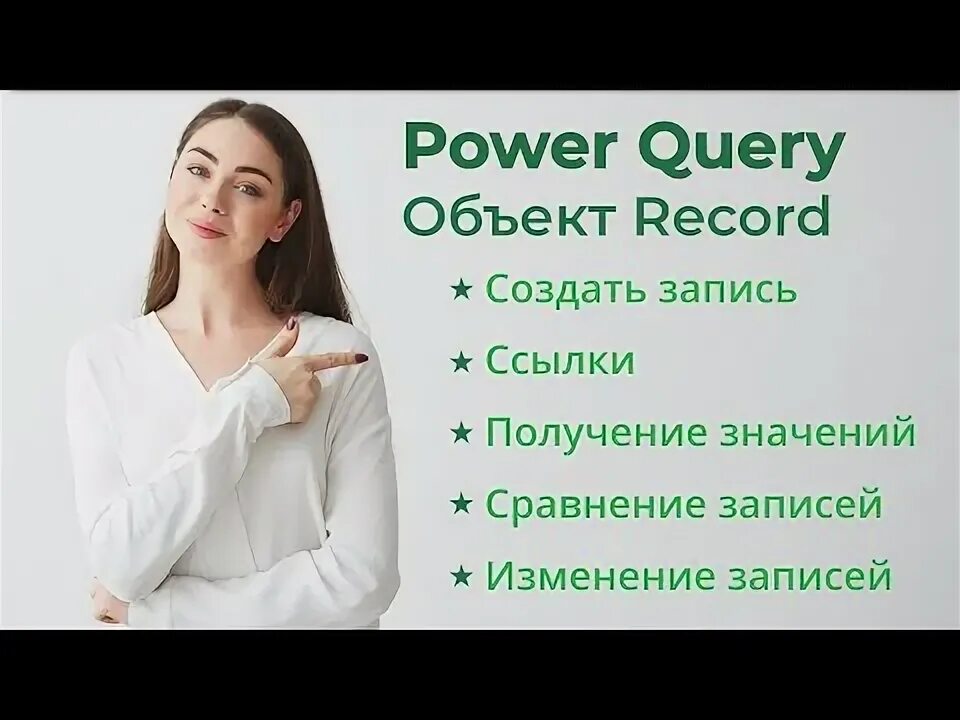 Power Query
Объект Record

★ Создать запись
★ Ссылки
★ Получение значений
★ Сравнение записей
★ Изменение записей